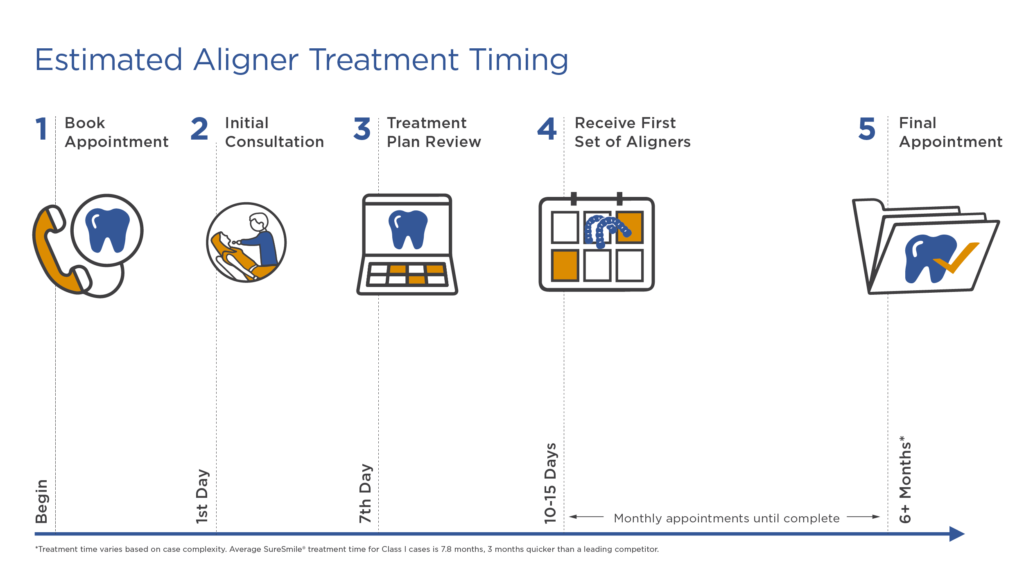 Estimated Aligner Treatment Timing

1 Book Appointment

2 Initial Consultation

3 Treatment Plan Review

4 Receive First Set of Aligners

5 Final Appointment

Begin

1st Day

7th Day

10-15 Days

Monthly appointments until complete

6+ Months*

*Treatment time varies based on case complexity. Average SureSmile® treatment time for Class I cases is 7.8 months, 3 months quicker than a leading competitor.